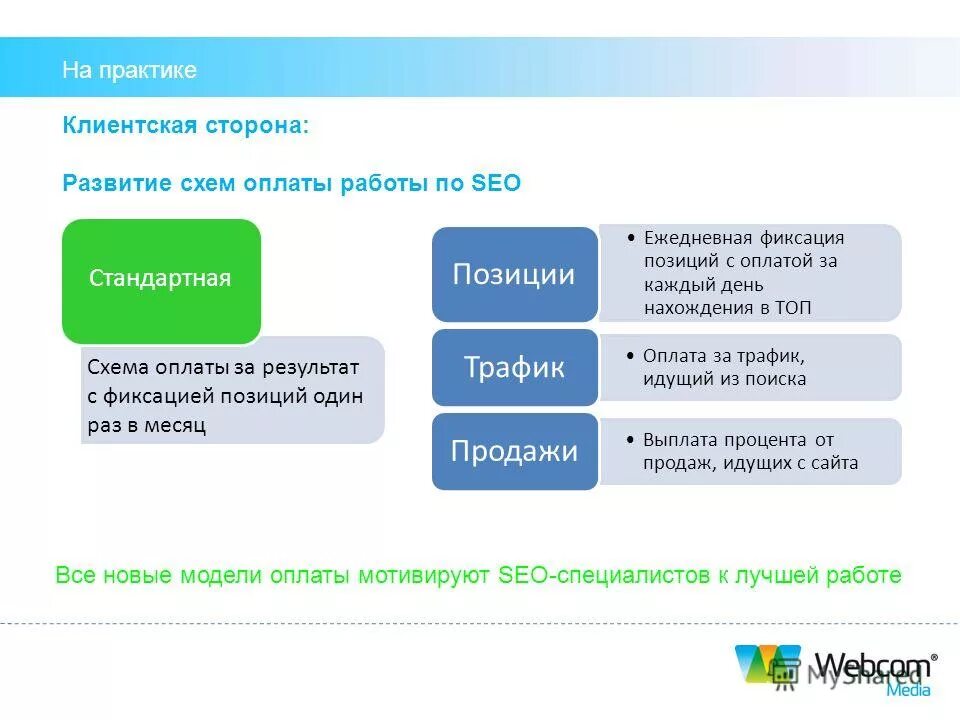 На практике

Клиентская сторона:

Развитие схем оплаты работы по SEO

Стандартная

Схема оплаты за результат с фиксацией позиций один раз в месяц

Позиции

• Ежедневная фиксация позиций с оплатой за каждый день нахождения в ТОП

Трафик

• Оплата за трафик, идущий из поиска

Продажи

• Выплата процента от продаж, идущих с сайта

Все новые модели оплаты мотивируют SEO-специалистов к лучшей работе

Webcom® Media

MyShared